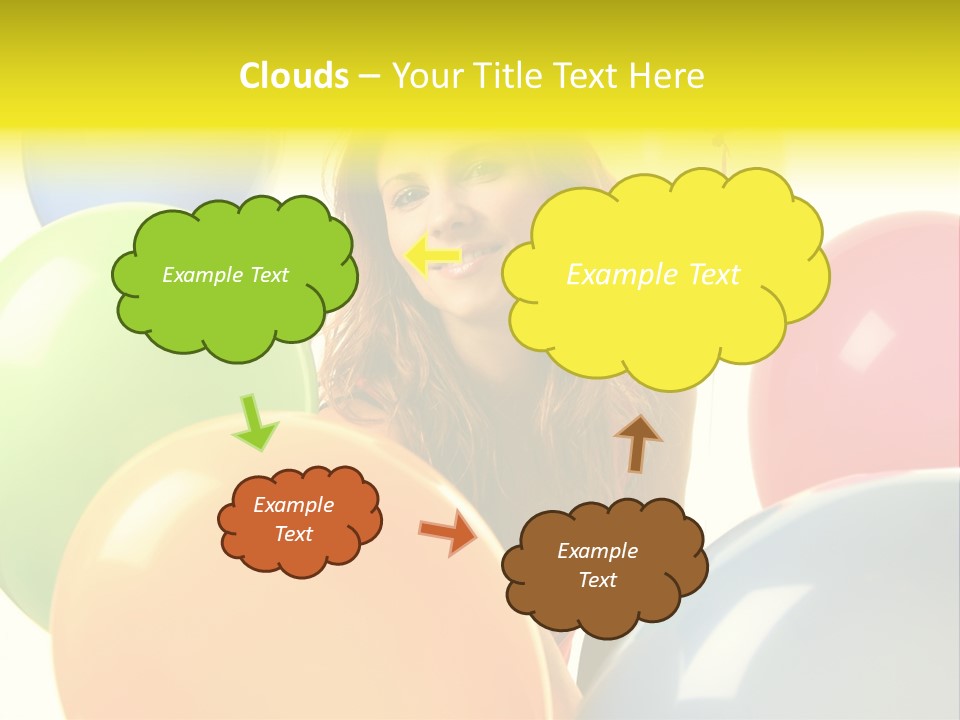 Clouds – Your Title Text Here

Example Text

Example Text

Example Text

Example Text